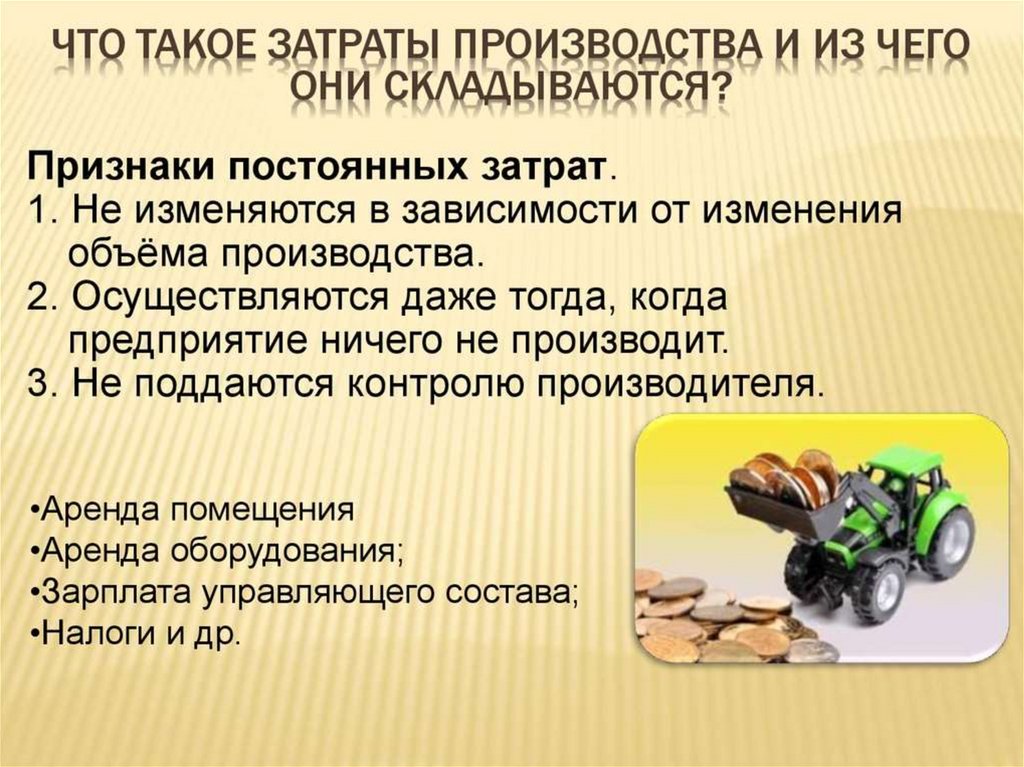 ЧТО ТАКОЕ ЗАТРАТЫ ПРОИЗВОДСТВА И ИЗ ЧЕГО ОНИ СКЛАДЫВАЮТСЯ?

Признаки постоянных затрат.
1. Не изменяются в зависимости от изменения объёма производства.
2. Осуществляются даже тогда, когда предприятие ничего не производит.
3. Не поддаются контролю производителя.

•Аренда помещения
•Аренда оборудования;
•Зарплата управляющего состава;
•Налоги и др.